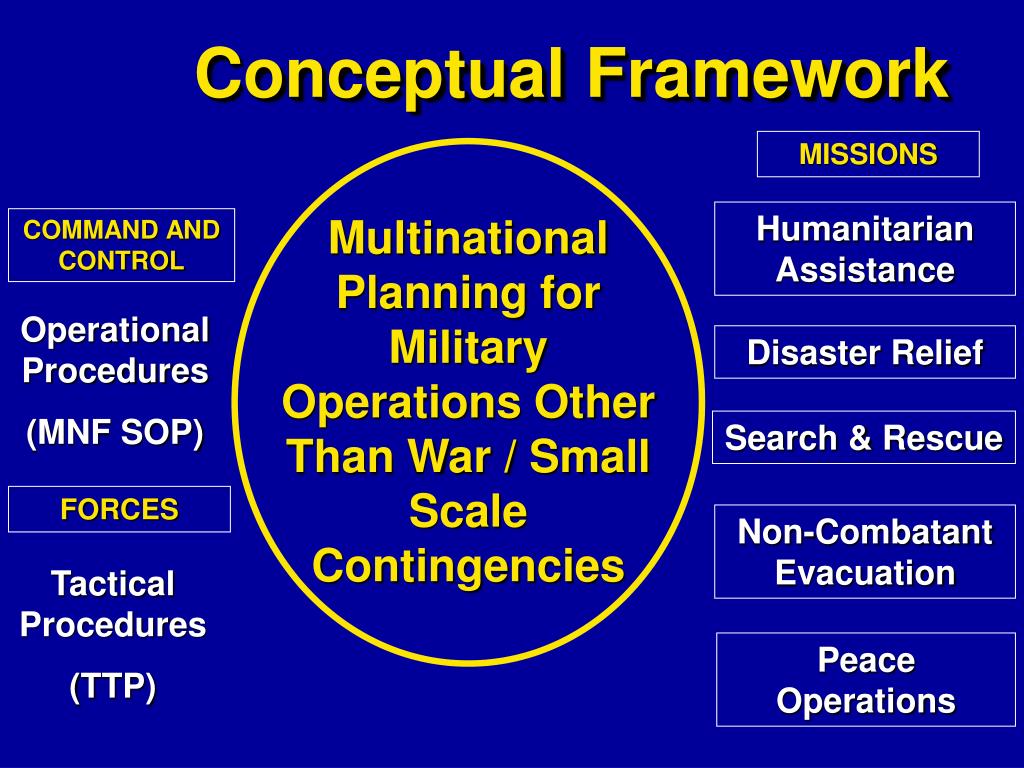 Conceptual Framework

COMMAND AND CONTROL

Operational Procedures

(MNF SOP)

FORCES

Tactical Procedures

(TTP)

Multinational Planning for Military Operations Other Than War / Small Scale Contingencies

MISSIONS

Humanitarian Assistance

Disaster Relief

Search & Rescue

Non-Combatant Evacuation

Peace Operations